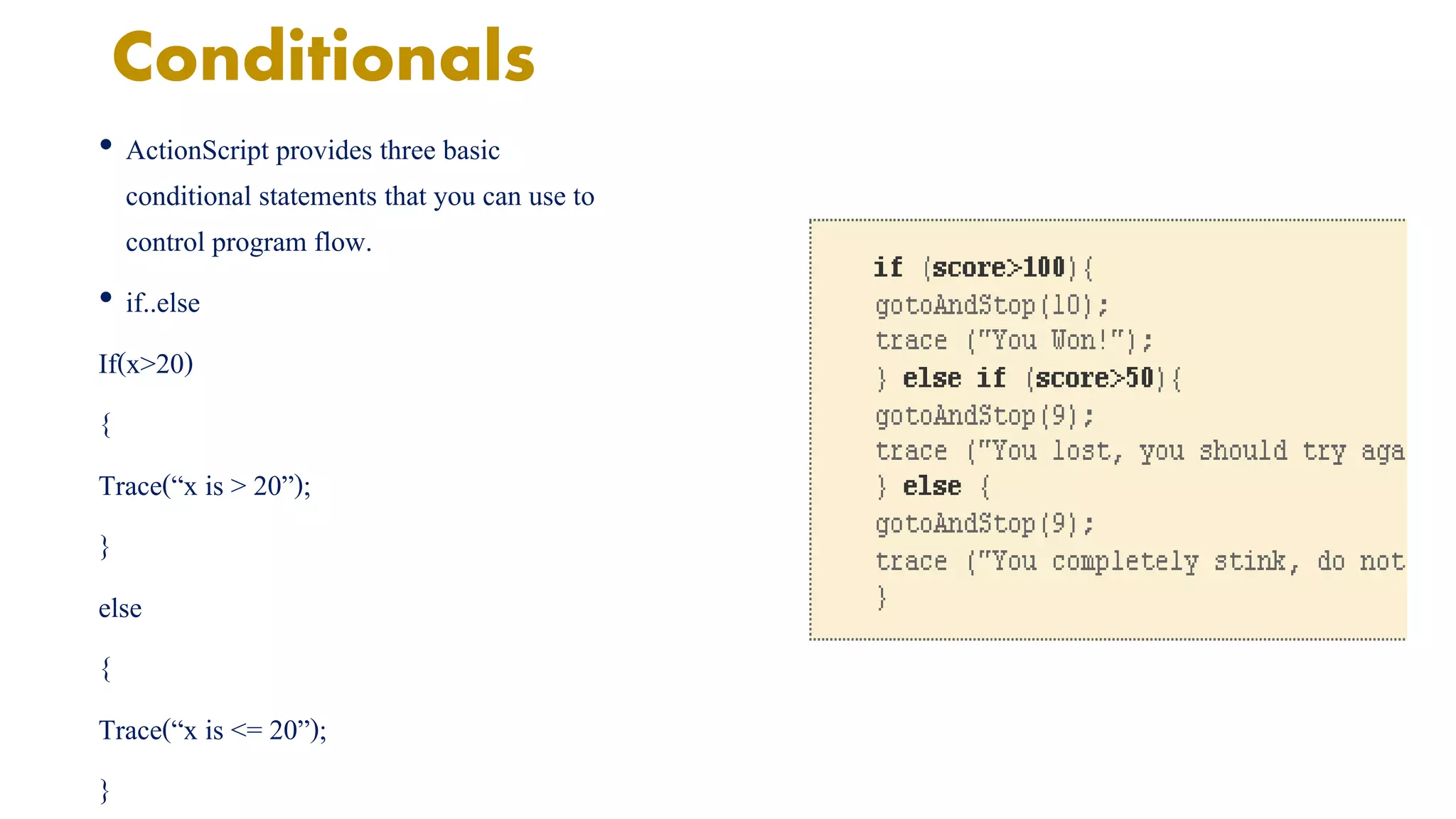 Conditionals

• ActionScript provides three basic conditional statements that you can use to control program flow.

• if..else

If(x>20)

{

Trace(“x is > 20”);

}

else

{

Trace(“x is <= 20”);

}

if (score>100){
gotoAndStop(10);
trace ("You Won!");
} else if (score>50){
gotoAndStop(9);
trace ("You lost, you should try aga
} else {
gotoAndStop(9);
trace ("You completely stink, do not
}